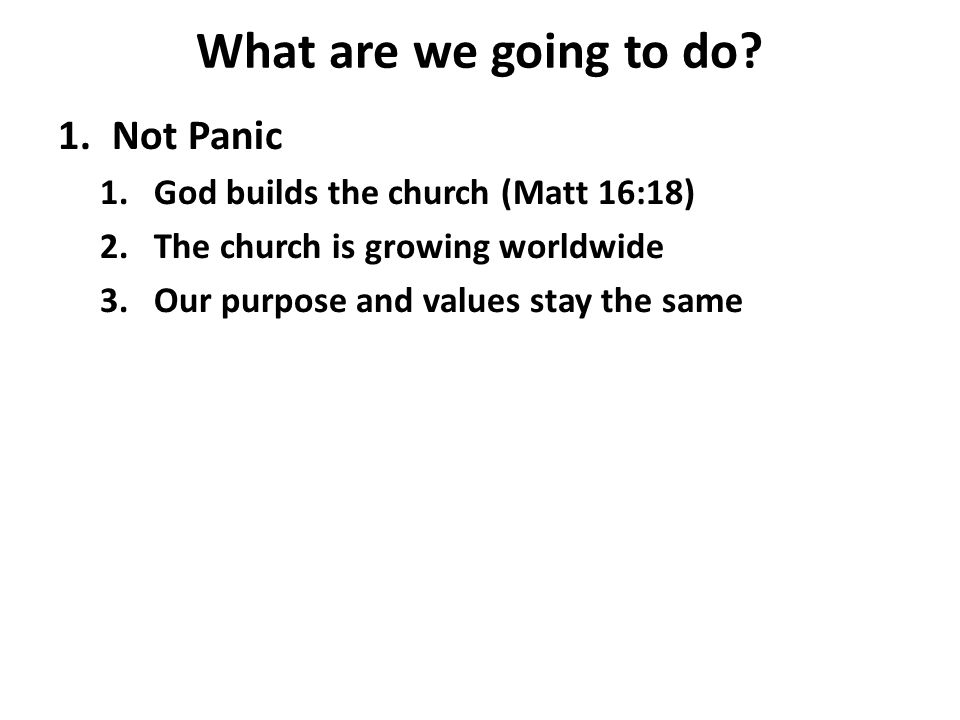 What are we going to do?

1. Not Panic
1. God builds the church (Matt 16:18)
2. The church is growing worldwide
3. Our purpose and values stay the same